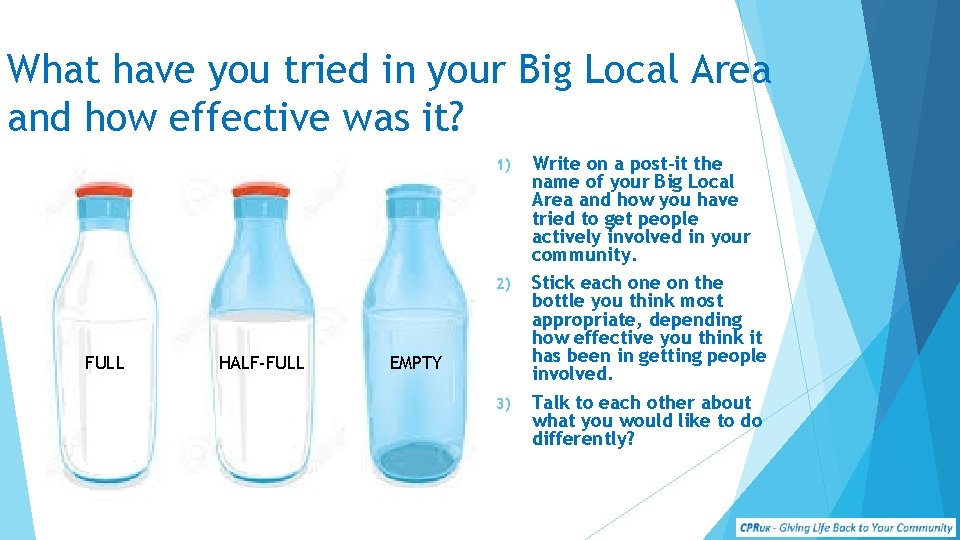 What have you tried in your Big Local Area and how effective was it?

FULL

HALF-FULL

EMPTY

1) Write on a post-it the name of your Big Local Area and how you have tried to get people actively involved in your community.

2) Stick each one on the bottle you think most appropriate, depending how effective you think it has been in getting people involved.

3) Talk to each other about what you would like to do differently?

CPRuk - Giving Life Back to Your Community